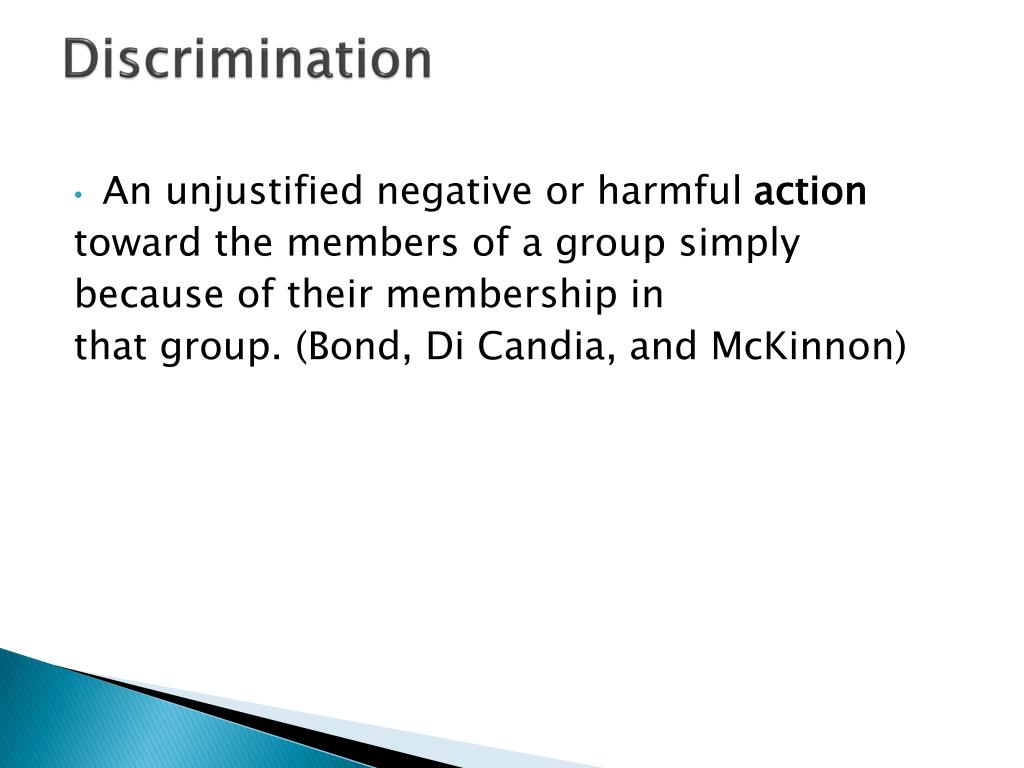 Discrimination

• An unjustified negative or harmful action toward the members of a group simply because of their membership in that group. (Bond, Di Candia, and McKinnon)